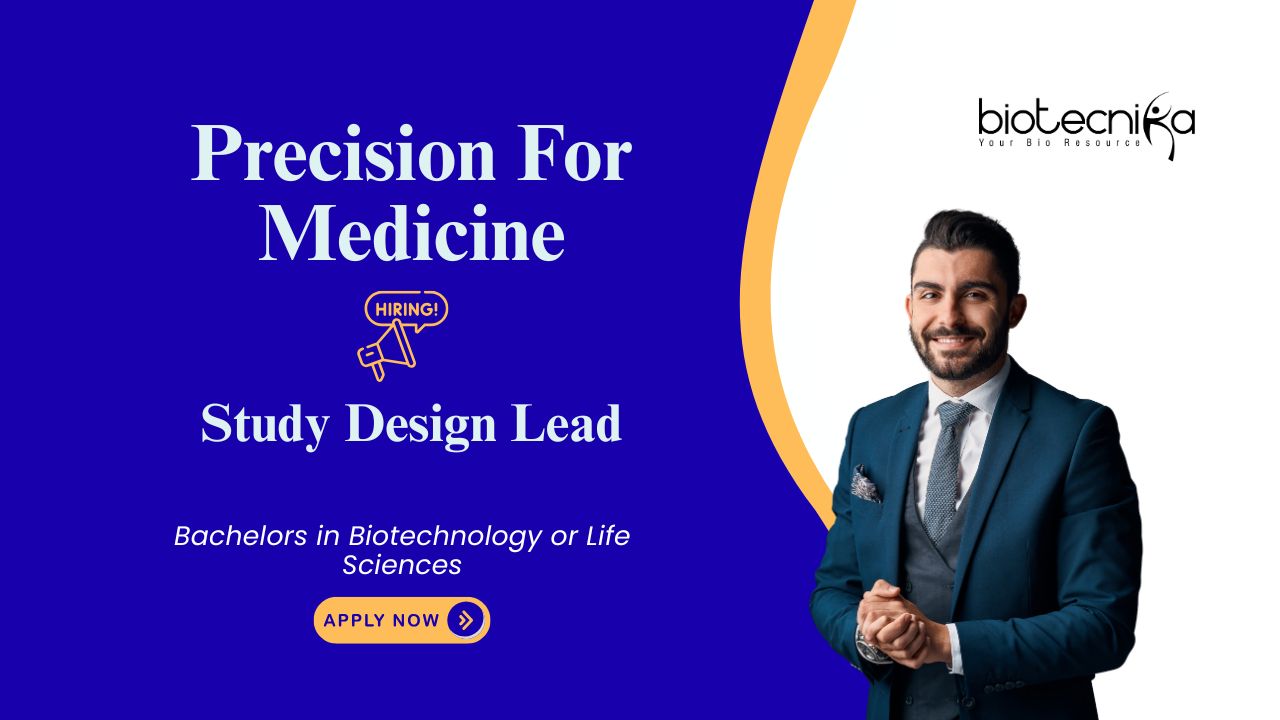 Precision For Medicine

HIRING!

Study Design Lead

Bachelors in Biotechnology or Life Sciences

APPLY NOW

biotecnika
Your Bio Resource